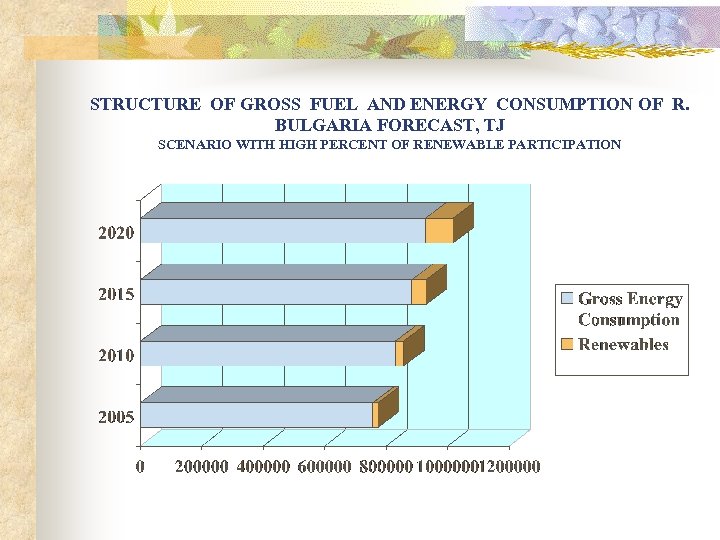 STRUCTURE OF GROSS FUEL AND ENERGY CONSUMPTION OF R. BULGARIA FORECAST, TJ
SCENARIO WITH HIGH PERCENT OF RENEWABLE PARTICIPATION

2020
2015
2010
2005

0 200000 400000 600000 800000 1000000 1200000

Gross Energy Consumption
Renewables